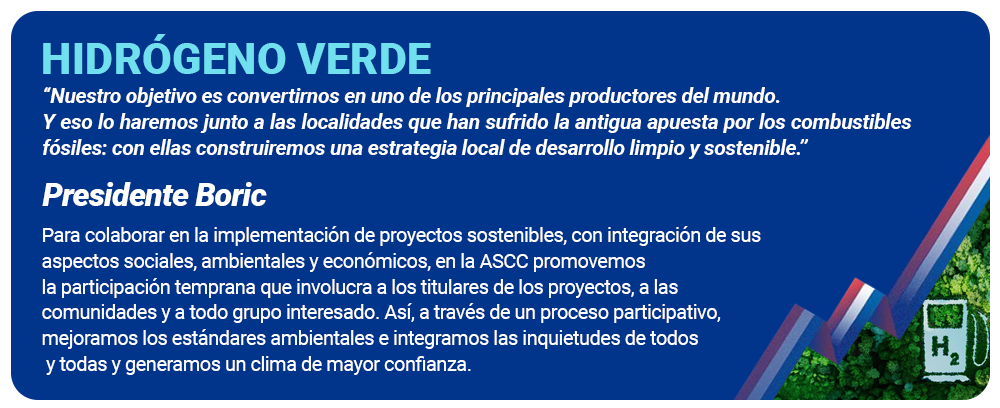 HIDRÓGENO VERDE

“Nuestro objetivo es convertirnos en uno de los principales productores del mundo. Y eso lo haremos junto a las localidades que han sufrido la antigua apuesta por los combustibles fósiles: con ellas construiremos una estrategia local de desarrollo limpio y sostenible.”

Presidente Boric

Para colaborar en la implementación de proyectos sostenibles, con integración de sus aspectos sociales, ambientales y económicos, en la ASCC promovemos la participación temprana que involucra a los titulares de los proyectos, a las comunidades y a todo grupo interesado. Así, a través de un proceso participativo, mejoramos los estándares ambientales e integramos las inquietudes de todos y todas y generamos un clima de mayor confianza.

$H_2$